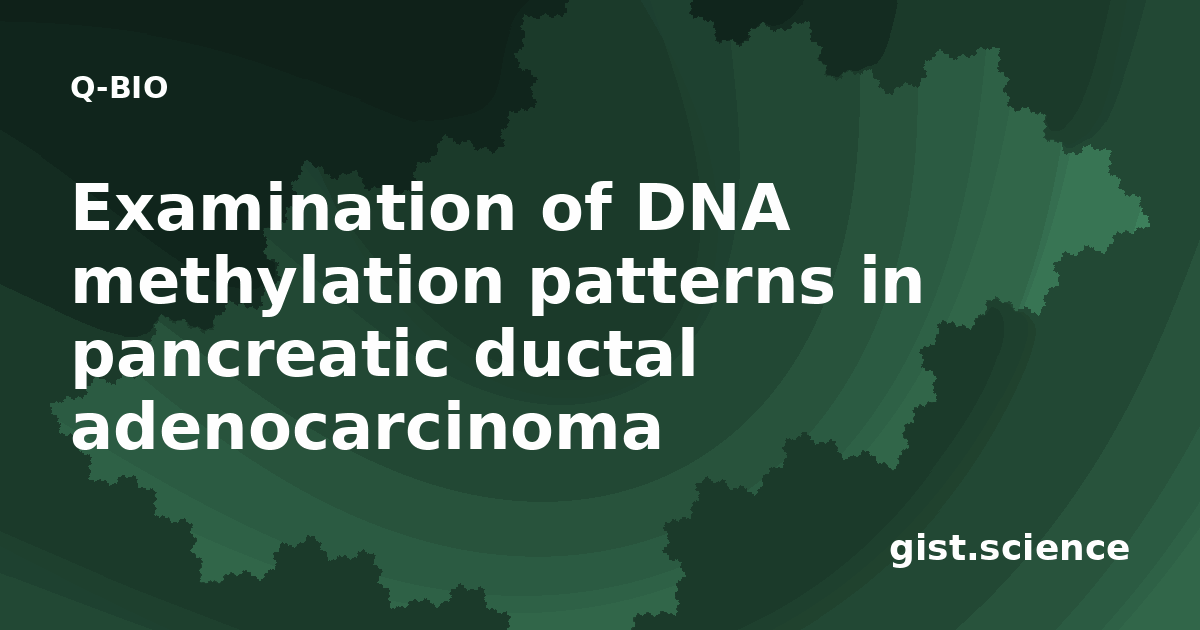 Q-BIO

Examination of DNA methylation patterns in pancreatic ductal adenocarcinoma

gist.science